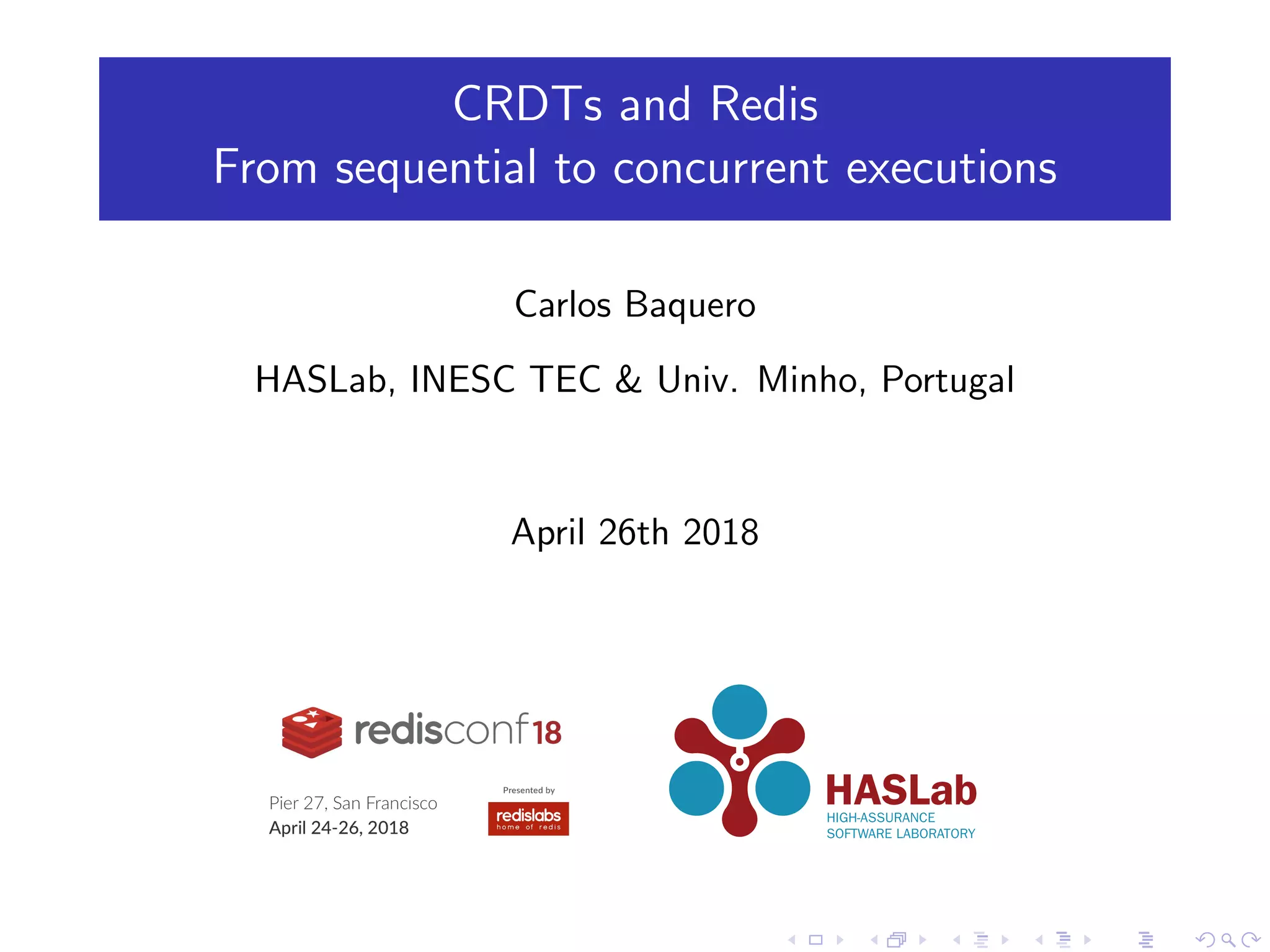 CRDTs and Redis
From sequential to concurrent executions

Carlos Baquero

HASLab, INESC TEC & Univ. Minho, Portugal

April 26th 2018

redisconf18

Pier 27, San Francisco
April 24-26, 2018

Presented by
redislabs
home of redis

HASLab
HIGH-ASSURANCE
SOFTWARE LABORATORY